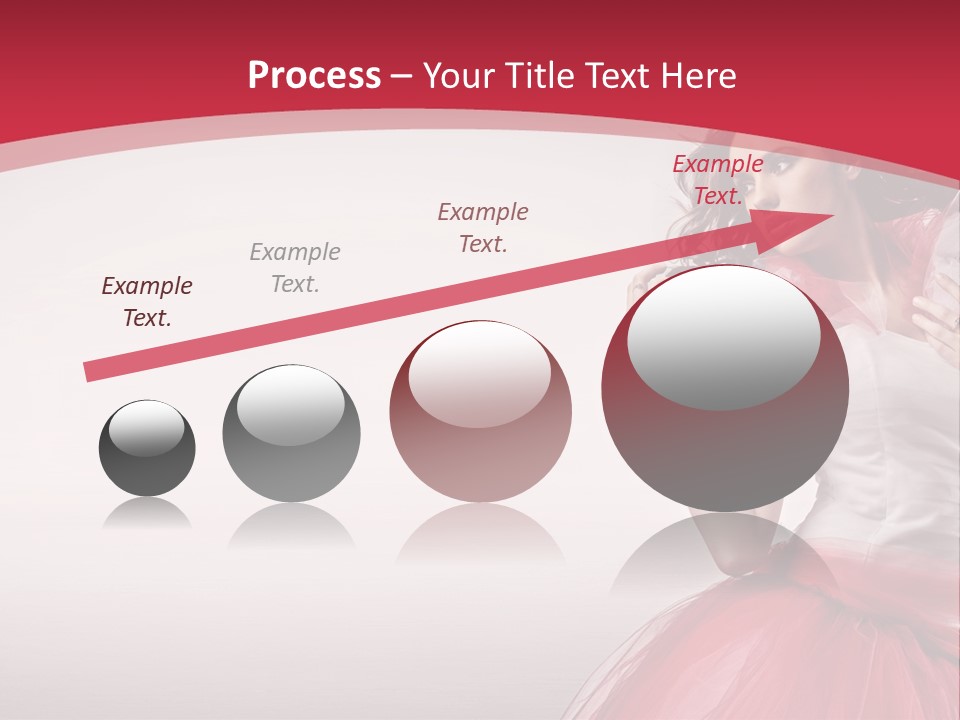 Process – Your Title Text Here

Example Text.

Example Text.

Example Text.

Example Text.